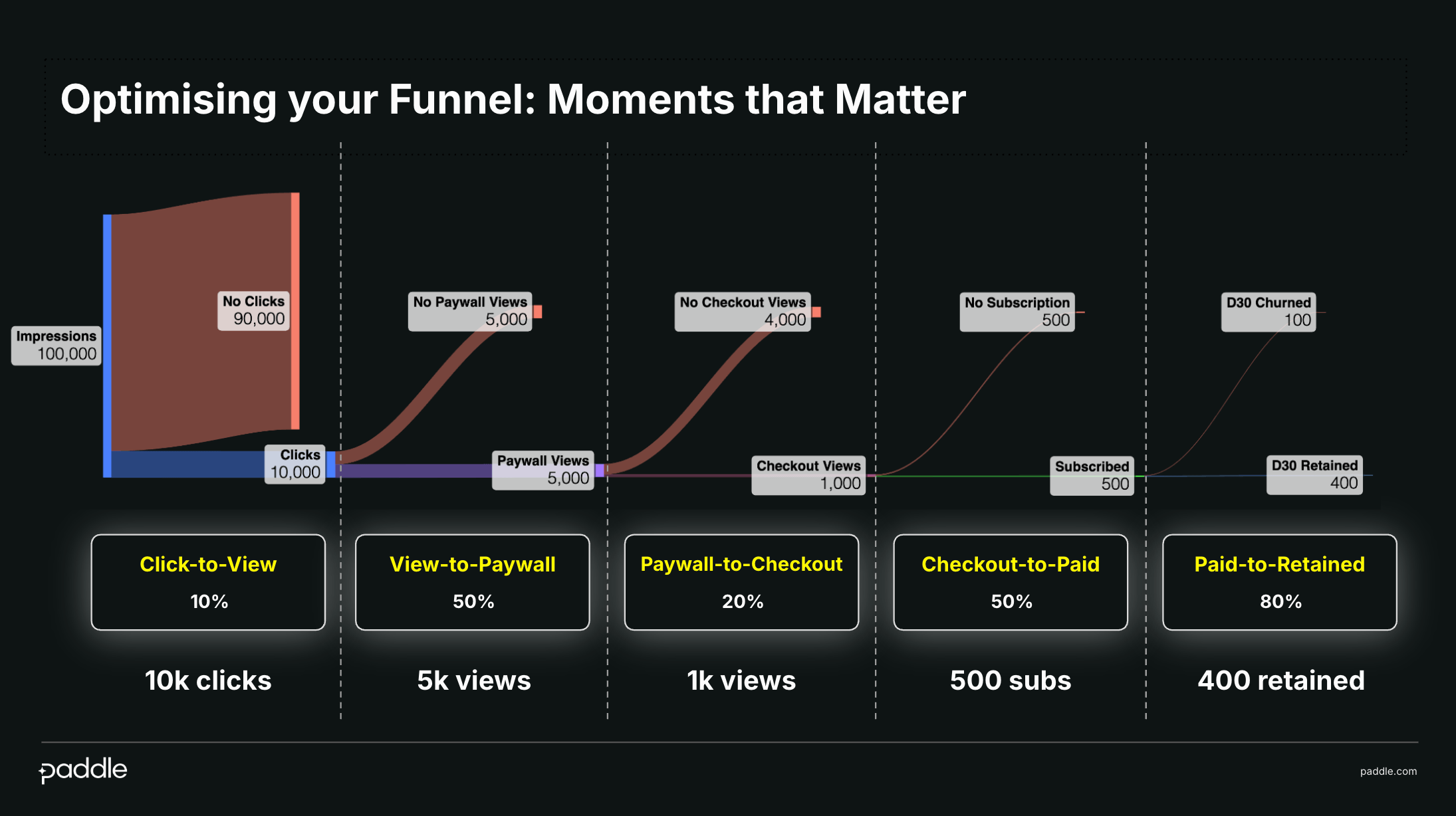 Optimising your Funnel: Moments that Matter

Impressions
100,000

No Clicks
90,000

Clicks
10,000

No Paywall Views
5,000

Paywall Views
5,000

No Checkout Views
4,000

Checkout Views
1,000

No Subscription
500

Subscribed
500

D30 Churned
100

D30 Retained
400

Click-to-View
10%

View-to-Paywall
50%

Paywall-to-Checkout
20%

Checkout-to-Paid
50%

Paid-to-Retained
80%

10k clicks

5k views

1k views

500 subs

400 retained

paddle

paddle.com